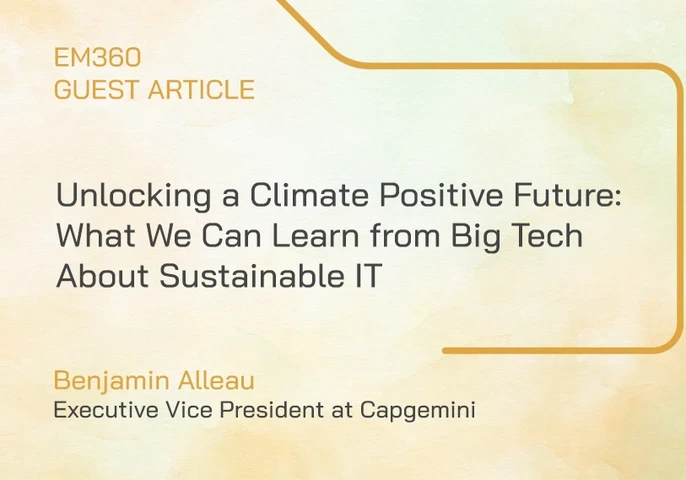 EM360
GUEST ARTICLE

Unlocking a Climate Positive Future: What We Can Learn from Big Tech About Sustainable IT

Benjamin Alleau
Executive Vice President at Capgemini